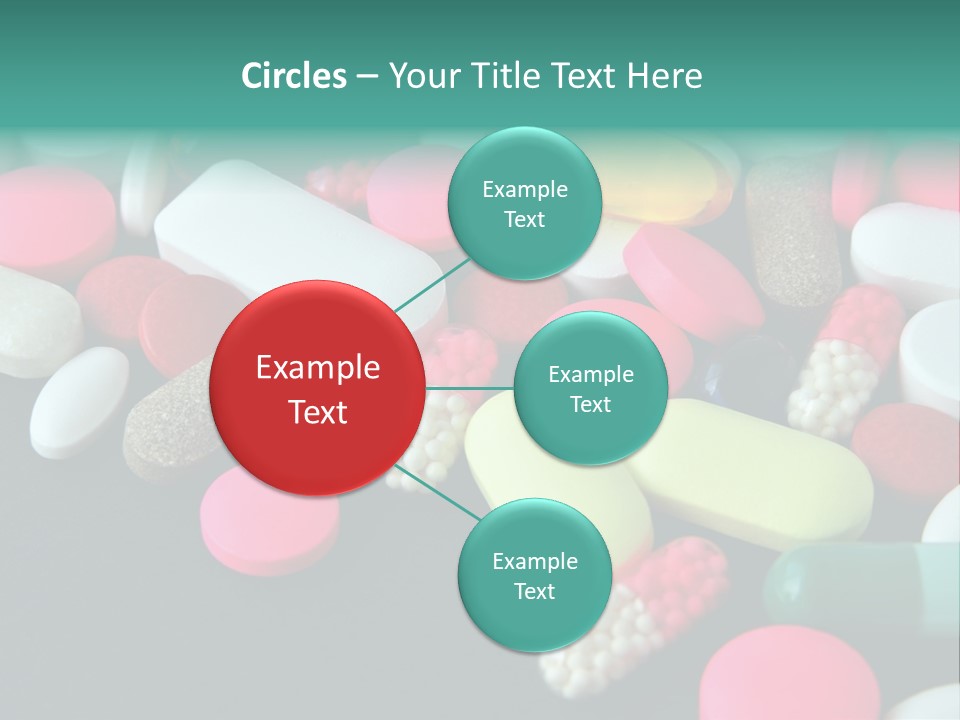 Circles – Your Title Text Here

Example Text

Example Text

Example Text

Example Text